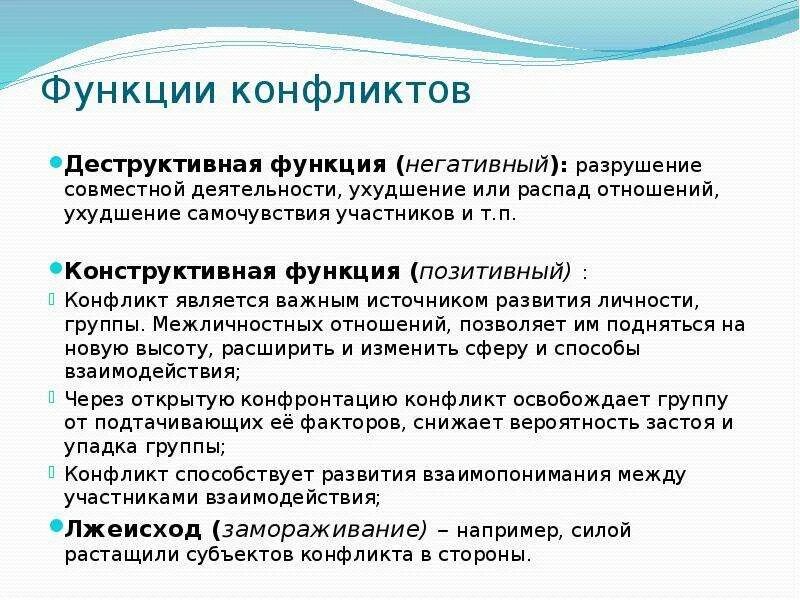 Функции конфликтов

Деструктивная функция (негативный): разрушение совместной деятельности, ухудшение или распад отношений, ухудшение самочувствия участников и т.п.

Конструктивная функция (позитивный) :

Конфликт является важным источником развития личности, группы. Межличностных отношений, позволяет им подняться на новую высоту, расширить и изменить сферу и способы взаимодействия;

Через открытую конфронтацию конфликт освобождает группу от подтачивающих её факторов, снижает вероятность застоя и упадка группы;

Конфликт способствует развития взаимопонимания между участниками взаимодействия;

Лжеисход (замораживание) – например, силой растащили субъектов конфликта в стороны.